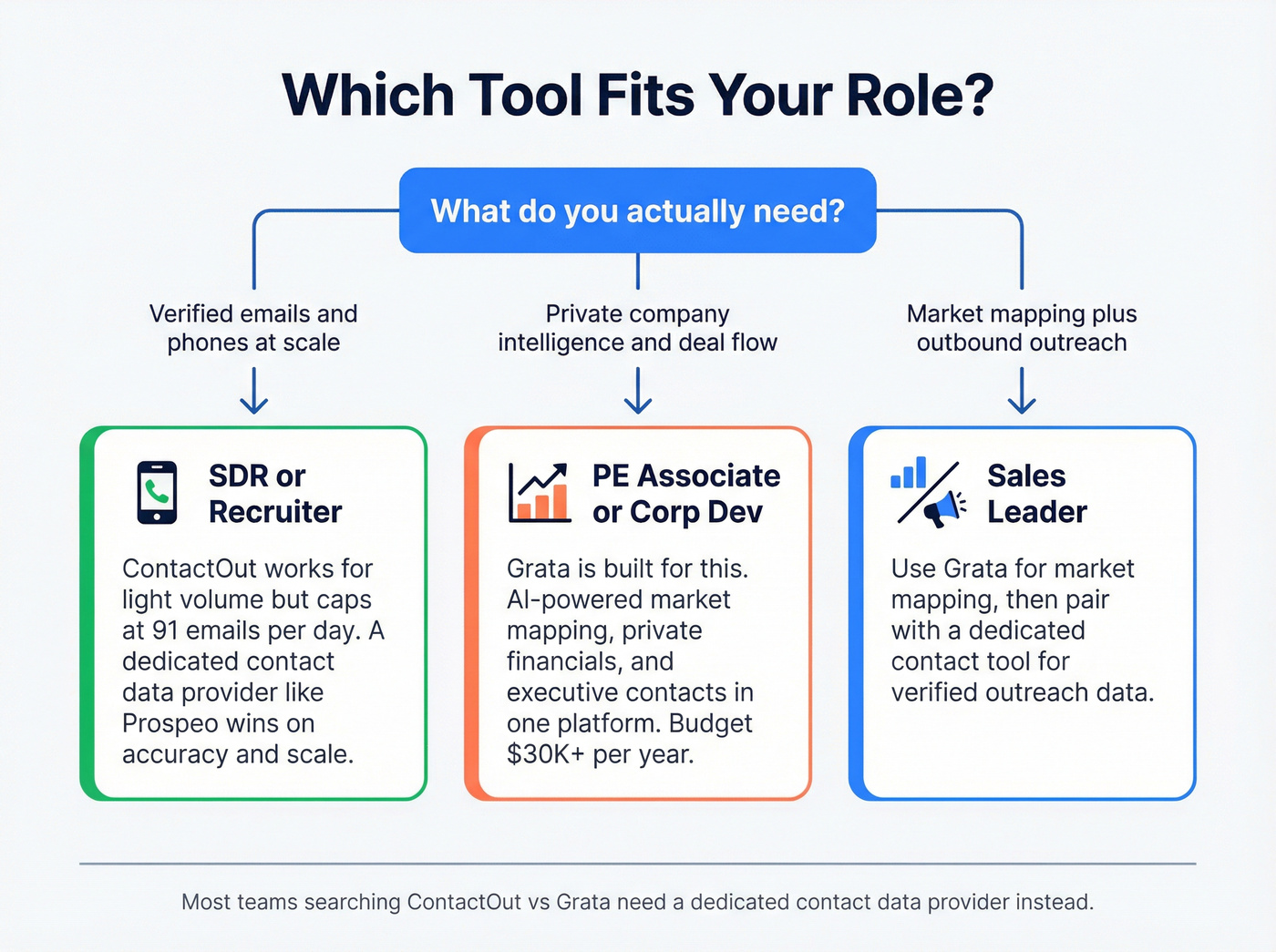 Which Tool Fits Your Role?

What do you actually need?

Verified emails and phones at scale

Private company intelligence and deal flow

Market mapping plus outbound outreach

SDR or Recruiter

ContactOut works for light volume but caps at 91 emails per day. A dedicated contact data provider like Prospeo wins on accuracy and scale.

PE Associate or Corp Dev

Grata is built for this. AI-powered market mapping, private financials, and executive contacts in one platform. Budget $30K+ per year.

Sales Leader

Use Grata for market mapping, then pair with a dedicated contact tool for verified outreach data.

Most teams searching ContactOut vs Grata need a dedicated contact data provider instead.